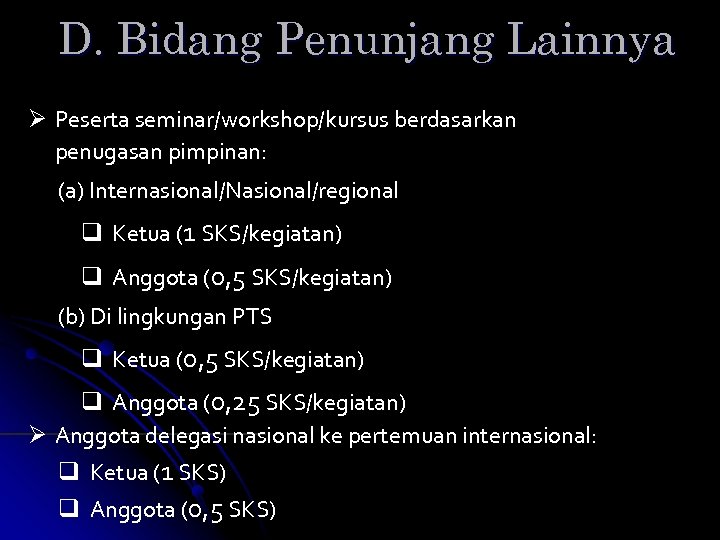 D. Bidang Penunjang Lainnya

➢ Peserta seminar/workshop/kursus berdasarkan penugasan pimpinan:

(a) Internasional/Nasional/regional

❑ Ketua (1 SKS/kegiatan)

❑ Anggota (0,5 SKS/kegiatan)

(b) Di lingkungan PTS

❑ Ketua (0,5 SKS/kegiatan)

❑ Anggota (0,25 SKS/kegiatan)

➢ Anggota delegasi nasional ke pertemuan internasional:

❑ Ketua (1 SKS)

❑ Anggota (0,5 SKS)